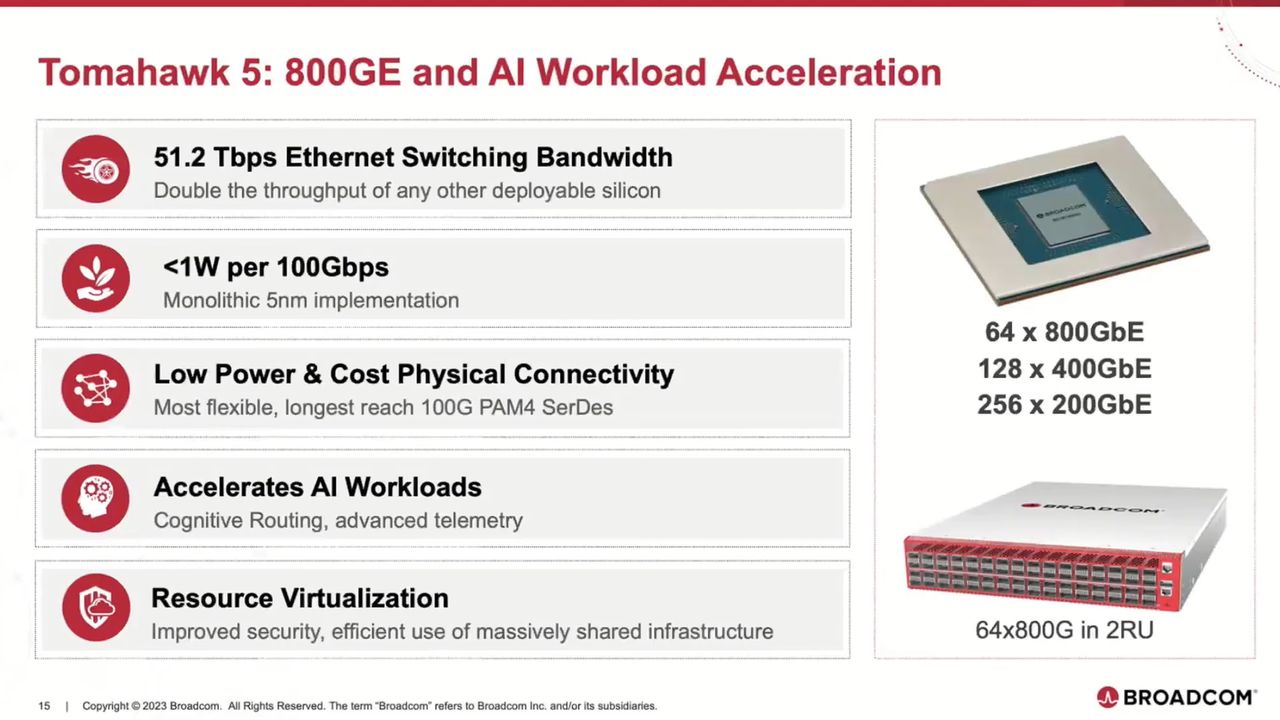 Tomahawk 5: 800GE and AI Workload Acceleration

51.2 Tbps Ethernet Switching Bandwidth
Double the throughput of any other deployable silicon

<1W per 100Gbps
Monolithic 5nm implementation

Low Power & Cost Physical Connectivity
Most flexible, longest reach 100G PAM4 SerDes

Accelerates AI Workloads
Cognitive Routing, advanced telemetry

Resource Virtualization
Improved security, efficient use of massively shared infrastructure

BROADCOM

64 x 800GbE
128 x 400GbE
256 x 200GbE

BROADCOM

64x800G in 2RU

15 | Copyright © 2023 Broadcom. All Rights Reserved. The term "Broadcom" refers to Broadcom Inc. and/or its subsidiaries.

BROADCOM